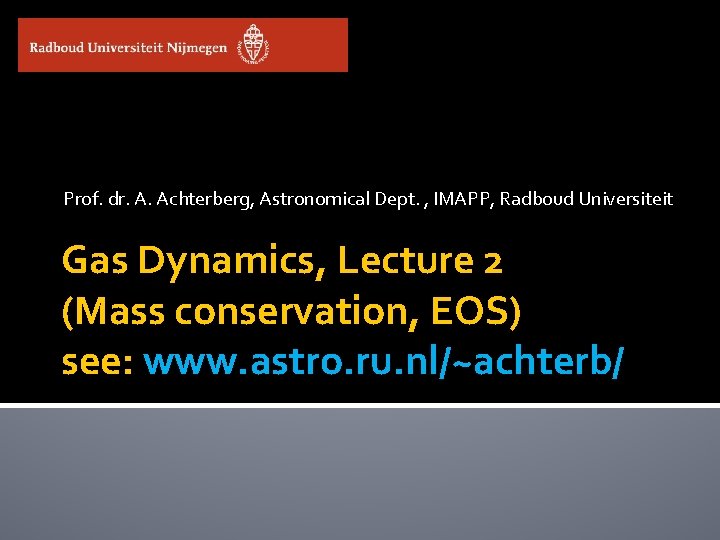 Radboud Universiteit Nijmegen

Prof. dr. A. Achterberg, Astronomical Dept. , IMAPP, Radboud Universiteit

Gas Dynamics, Lecture 2
(Mass conservation, EOS)
see: www.astro.ru.nl/~achterb/